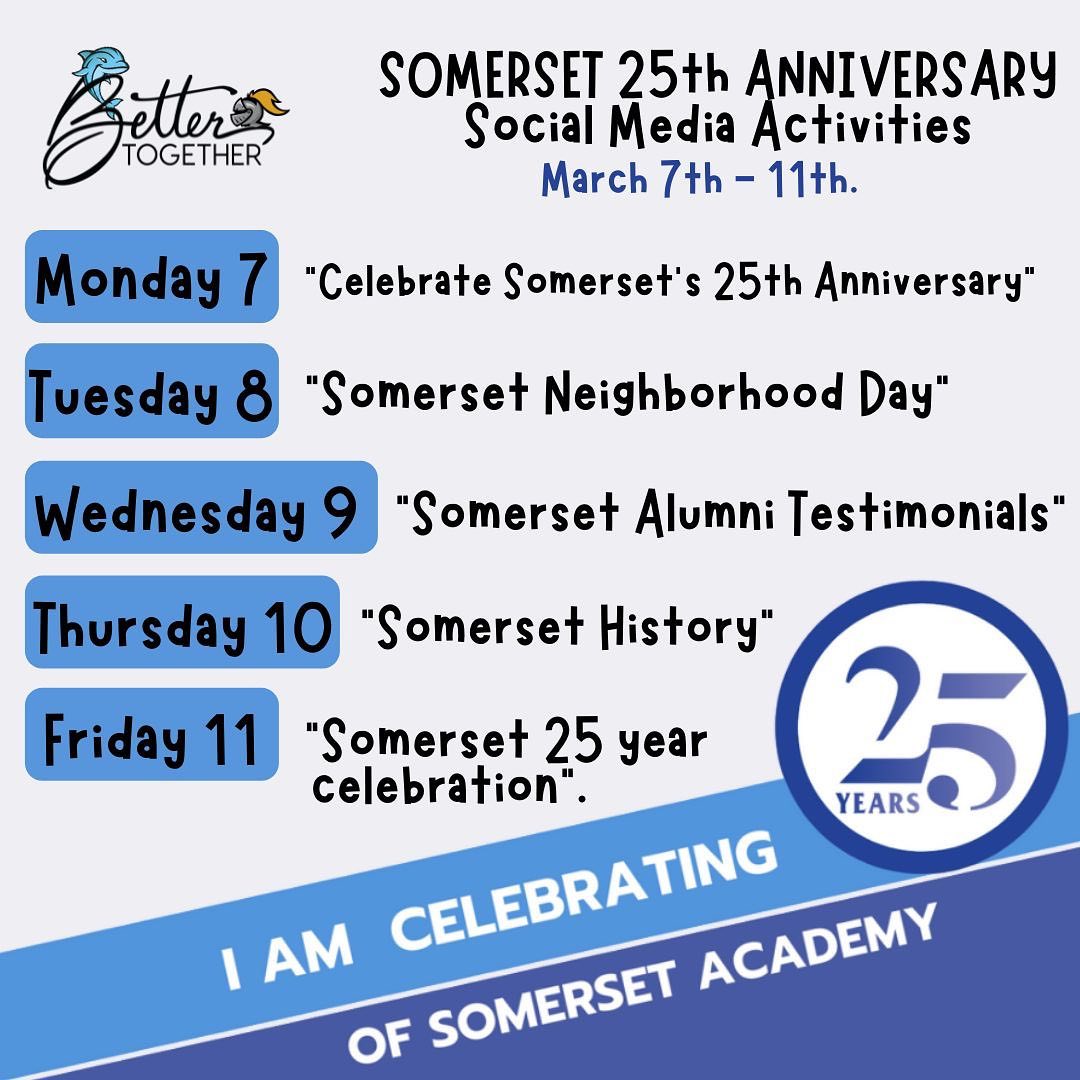 Better TOGETHER

SOMERSET 25th ANNIVERSARY
Social Media Activities
March 7th - 11th.

Monday 7 "Celebrate Somerset's 25th Anniversary"

Tuesday 8 "Somerset Neighborhood Day"

Wednesday 9 "Somerset Alumni Testimonials"

Thursday 10 "Somerset History"

Friday 11 "Somerset 25 year celebration".

25 YEARS

I AM CELEBRATING
OF SOMERSET ACADEMY